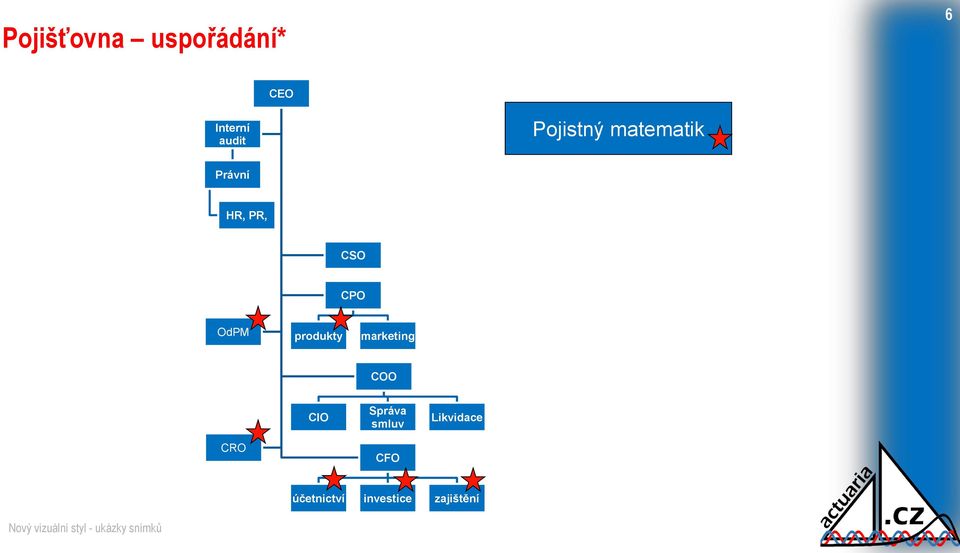 6

Pojišťovna – uspořádání*

CEO

Interní audit

Právní

HR, PR,

CSO

CPO

OdPM

produkty

marketing

COO

CIO

Správa smluv

Likvidace

CRO

CFO

účetnictví

investice

zajištění

Pojistný matematik

Nový vizuální styl - ukázky snímků

actuaria .cz